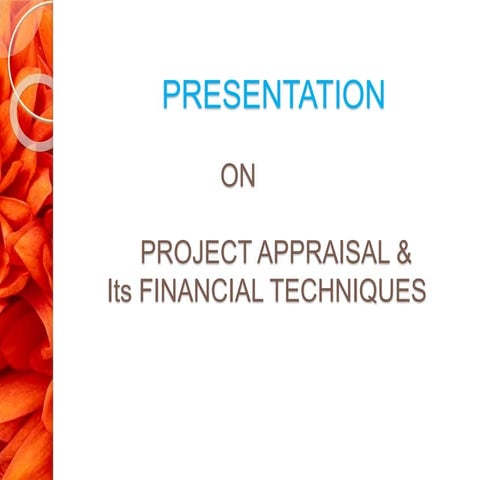 PRESENTATION

ON

PROJECT APPRAISAL & Its FINANCIAL TECHNIQUES